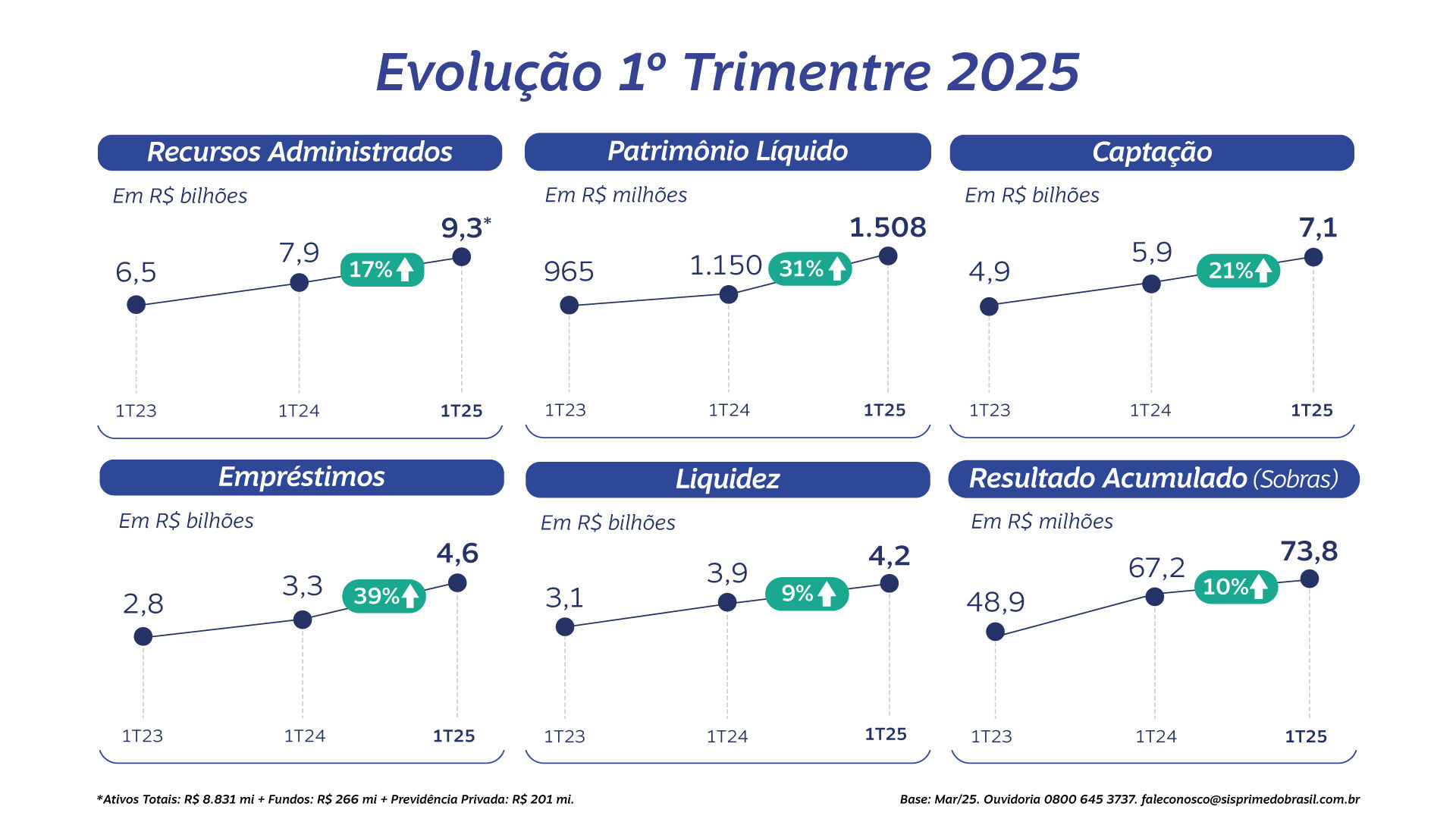 Evolução 1º Trimentre 2025

Recursos Administrados

Em R$ bilhões

6,5 7,9 17% 9,3*

1T23 1T24 1T25

Patrimônio Líquido

Em R$ milhões

965 1.150 31% 1.508

1T23 1T24 1T25

Captação

Em R$ bilhões

4,9 5,9 21% 7,1

1T23 1T24 1T25

Empréstimos

Em R$ bilhões

2,8 3,3 39% 4,6

1T23 1T24 1T25

Liquidez

Em R$ bilhões

3,1 3,9 9% 4,2

1T23 1T24 1T25

Resultado Acumulado (Sobras)

Em R$ milhões

48,9 67,2 10% 73,8

1T23 1T24 1T25

*Ativos Totais: R$ 8.831 mi + Fundos: R$ 266 mi + Previdência Privada: R$ 201 mi.

Base: Mar/25. Ouvidoria 0800 645 3737. faleconosco@sisprimedobrasil.com.br